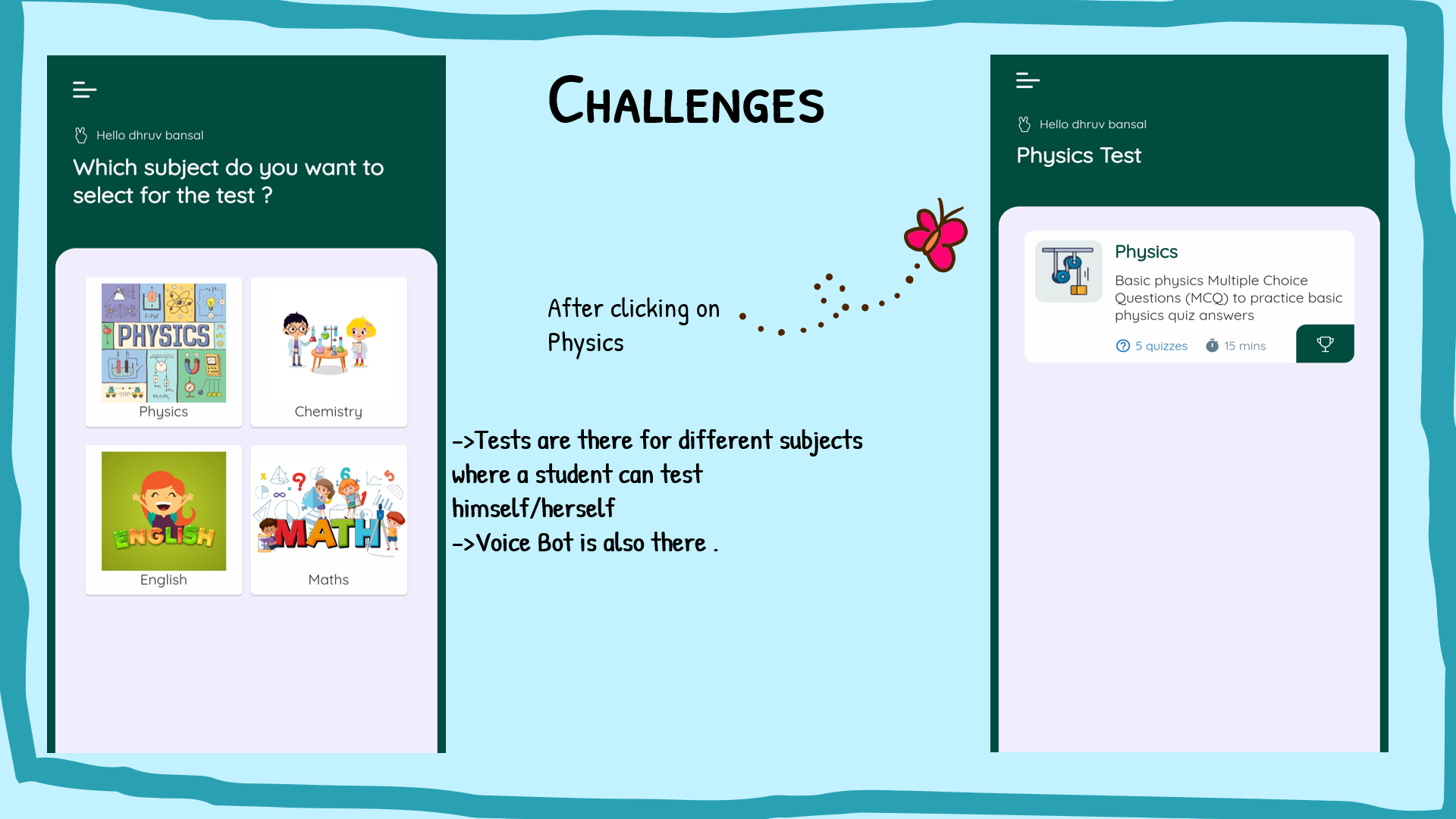 Hello dhruv bansal

Which subject do you want to select for the test ?

PHYSICS

Physics

Chemistry

ENGLISH

English

MATH

Maths

CHALLENGES

After clicking on Physics

->Tests are there for different subjects where a student can test himself/herself
->Voice Bot is also there .

Hello dhruv bansal

Physics Test

Physics

Basic physics Multiple Choice Questions (MCQ) to practice basic physics quiz answers

5 quizzes

15 mins